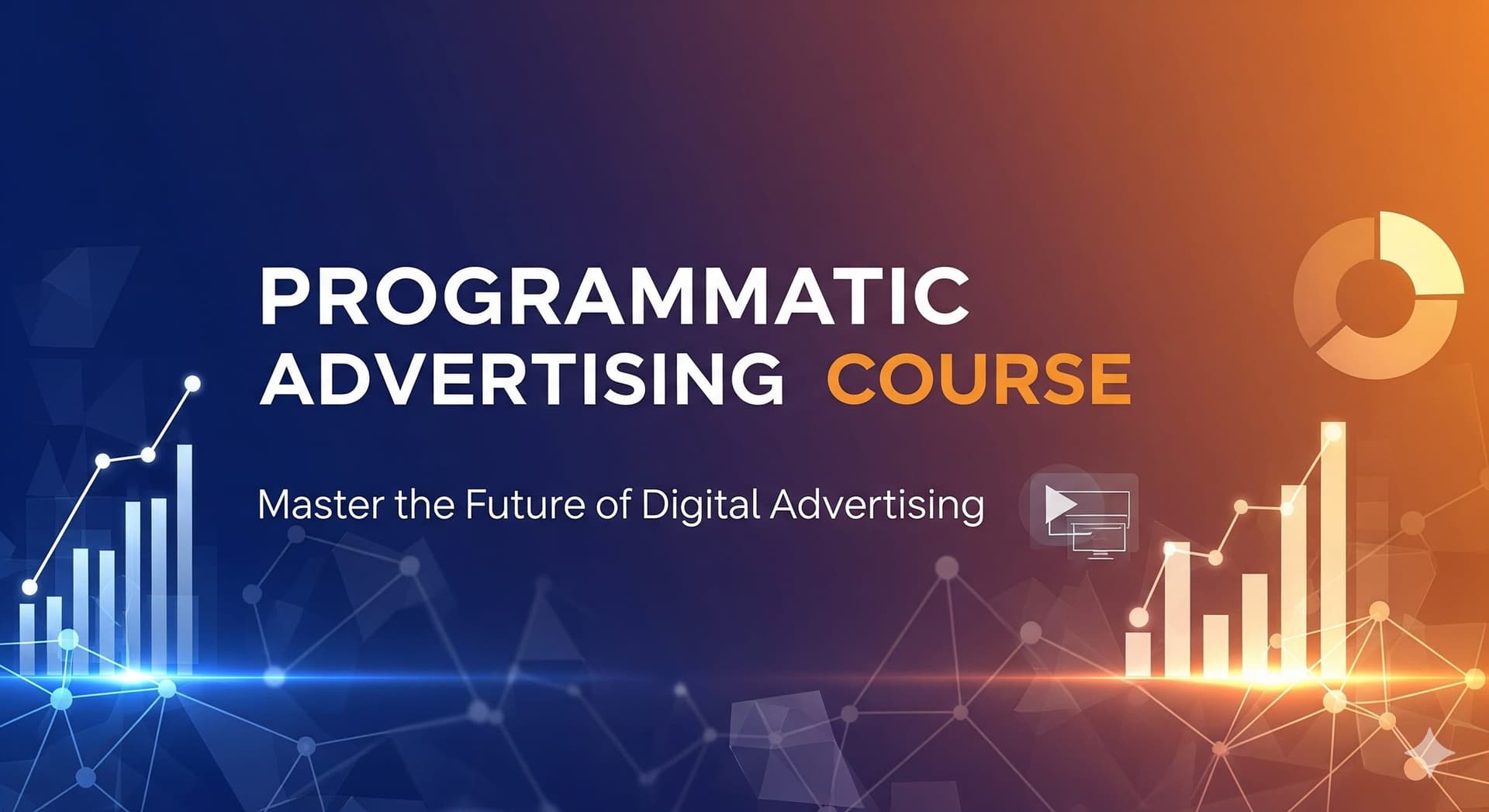 PROGRAMMATIC ADVERTISING COURSE

Master the Future of Digital Advertising